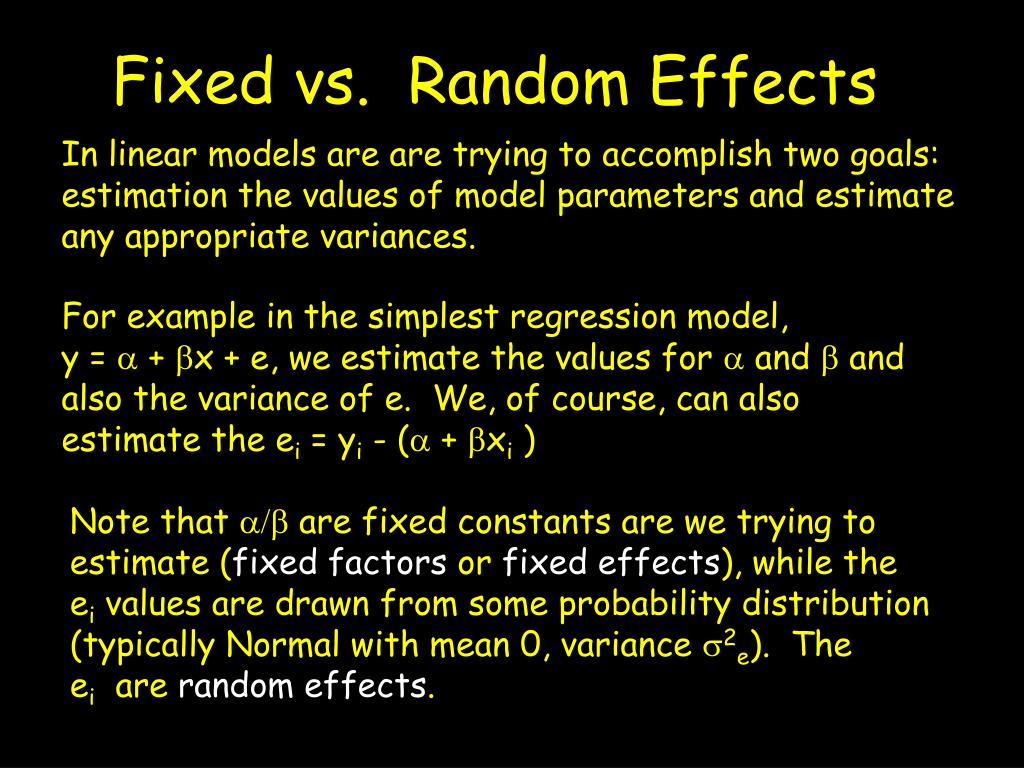 Fixed vs. Random Effects

In linear models are are trying to accomplish two goals: estimation the values of model parameters and estimate any appropriate variances.

For example in the simplest regression model, $y = \alpha + \beta x + e$, we estimate the values for $\alpha$ and $\beta$ and also the variance of e. We, of course, can also estimate the $e_i = y_i - (\alpha + \beta x_i)$

Note that $\alpha/\beta$ are fixed constants are we trying to estimate (fixed factors or fixed effects), while the $e_i$ values are drawn from some probability distribution (typically Normal with mean 0, variance $\sigma^2_e$). The $e_i$ are random effects.